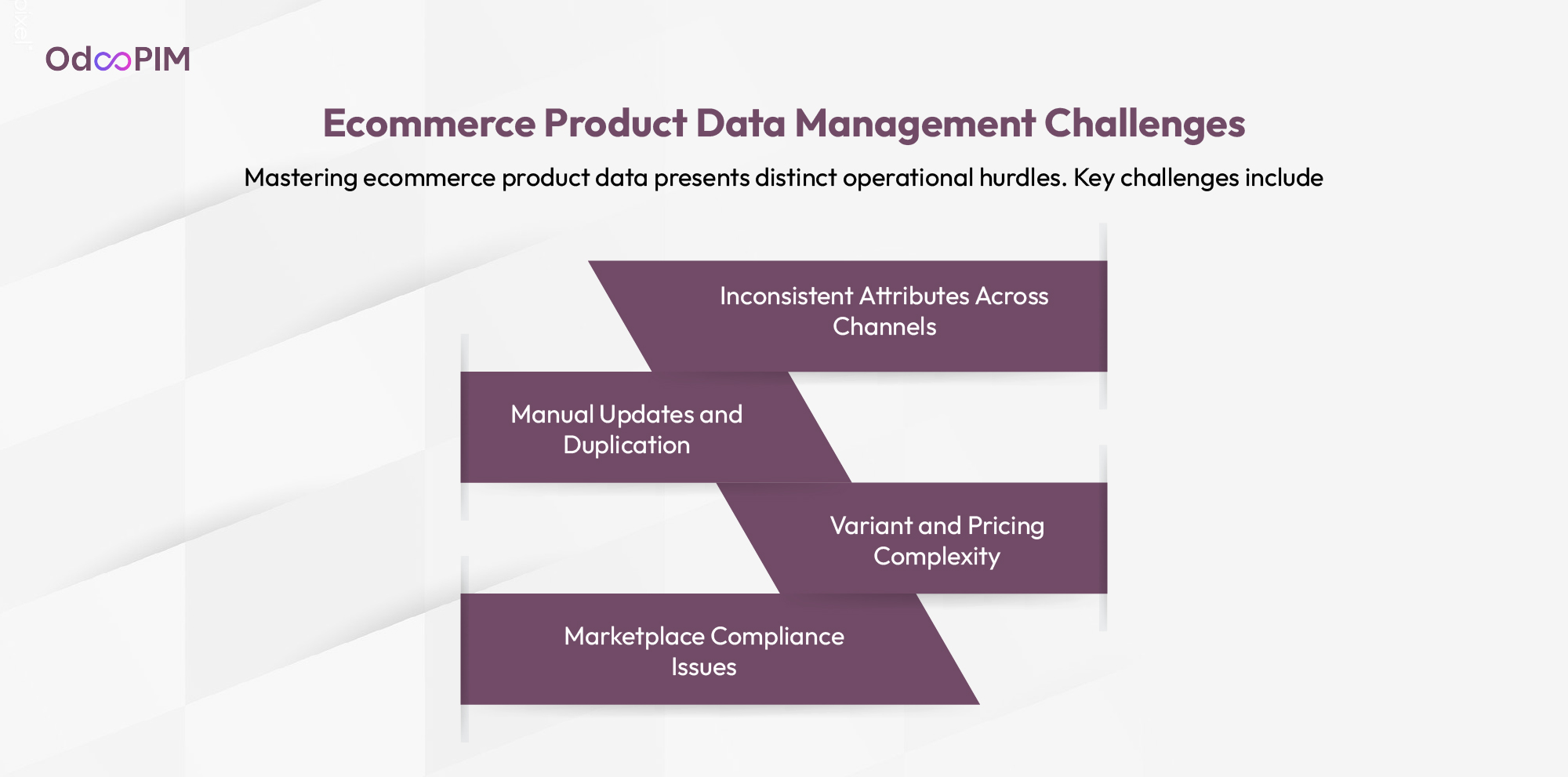 OdooPIM

Ecommerce Product Data Management Challenges

Mastering ecommerce product data presents distinct operational hurdles. Key challenges include

Inconsistent Attributes Across Channels

Manual Updates and Duplication

Variant and Pricing Complexity

Marketplace Compliance Issues